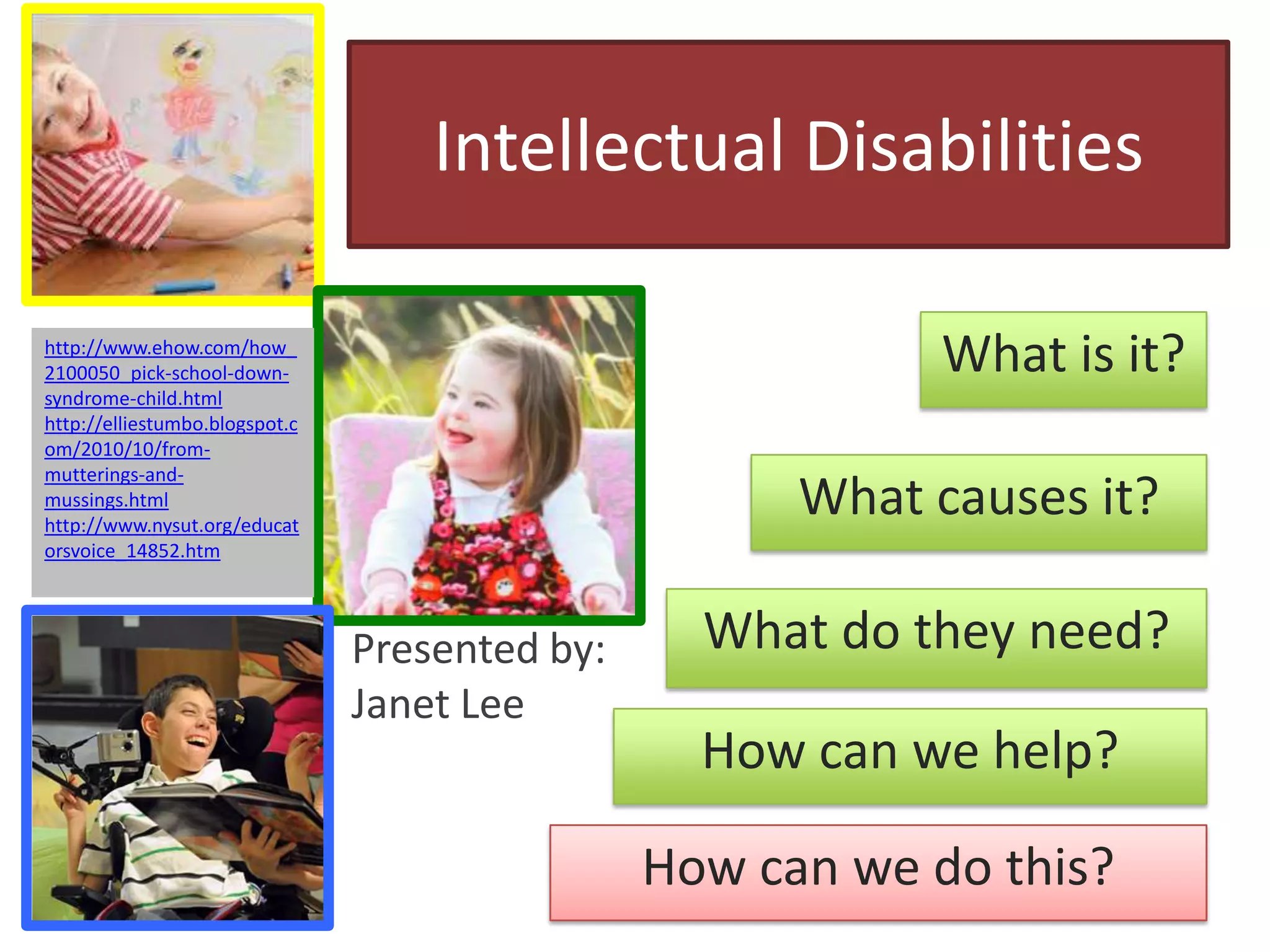 Intellectual Disabilities

http://www.ehow.com/how_2100050_pick-school-down-syndrome-child.html
http://elliestumbo.blogspot.com/2010/10/from-mutterings-and-mussings.html
http://www.nysut.org/educatorsvoice_14852.htm

Presented by:
Janet Lee

What is it?

What causes it?

What do they need?

How can we help?

How can we do this?